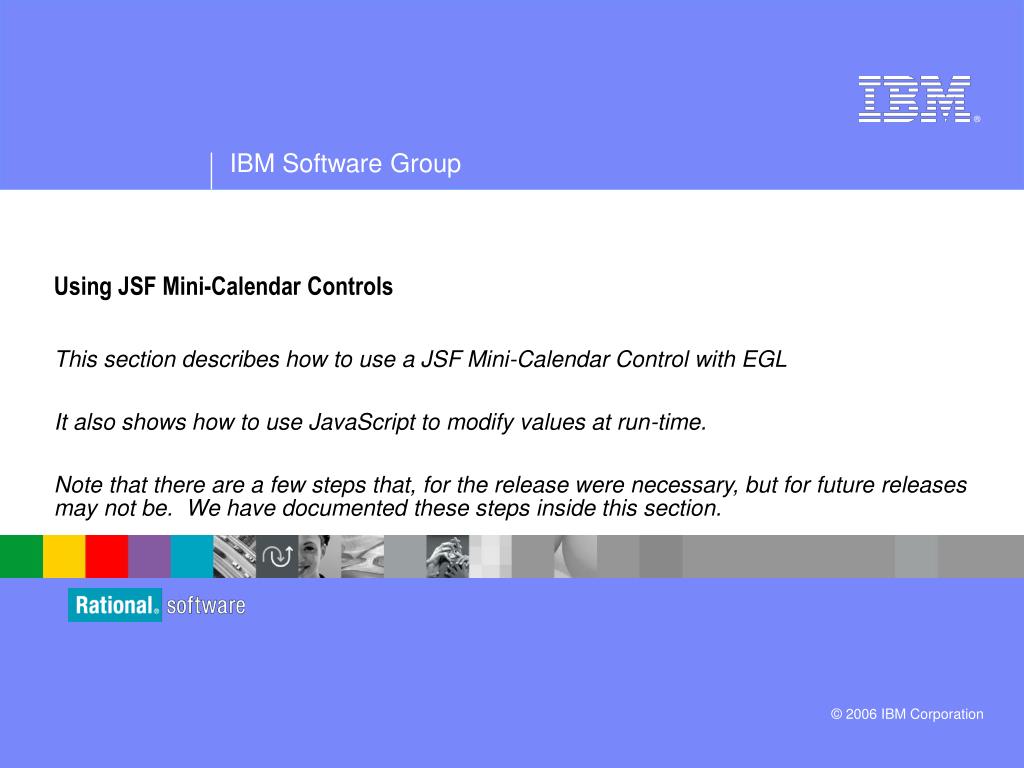 IBM®

IBM Software Group

Using JSF Mini-Calendar Controls

This section describes how to use a JSF Mini-Calendar Control with EGL

It also shows how to use JavaScript to modify values at run-time.

Note that there are a few steps that, for the release were necessary, but for future releases may not be. We have documented these steps inside this section.

Rational® software

© 2006 IBM Corporation